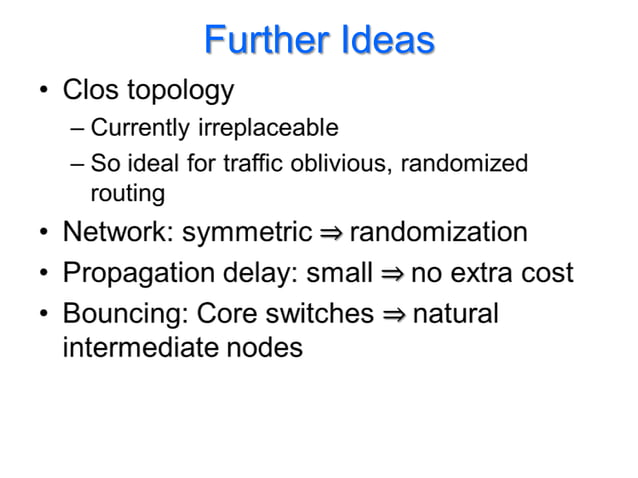 Further Ideas

• Clos topology
– Currently irreplaceable
– So ideal for traffic oblivious, randomized routing
• Network: symmetric ⇒ randomization
• Propagation delay: small ⇒ no extra cost
• Bouncing: Core switches ⇒ natural intermediate nodes